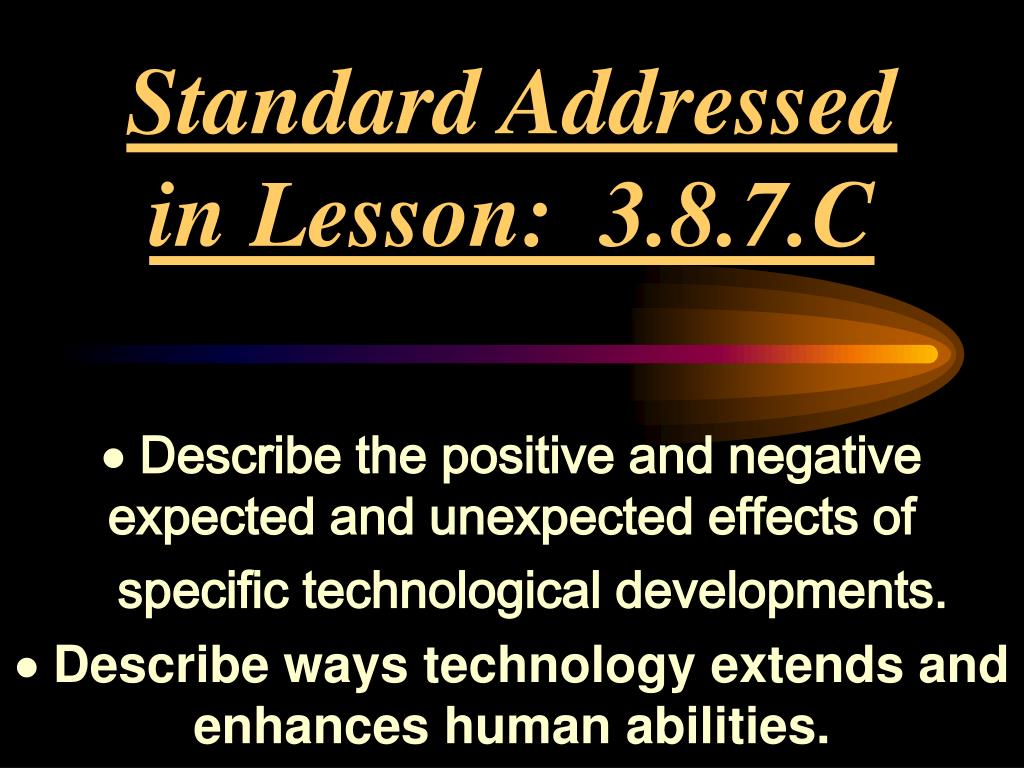 Standard Addressed in Lesson:  3.8.7.C

• Describe the positive and negative expected and unexpected effects of specific technological developments.

• Describe ways technology extends and enhances human abilities.